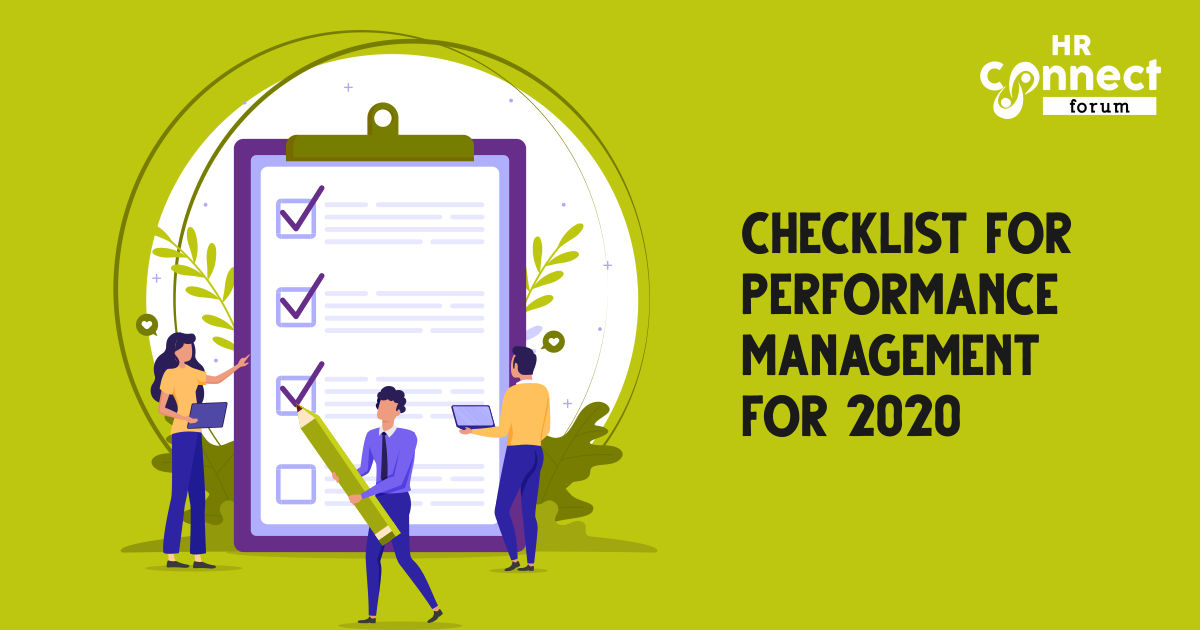 HR Connect forum

CHECKLIST FOR PERFORMANCE MANAGEMENT FOR 2020